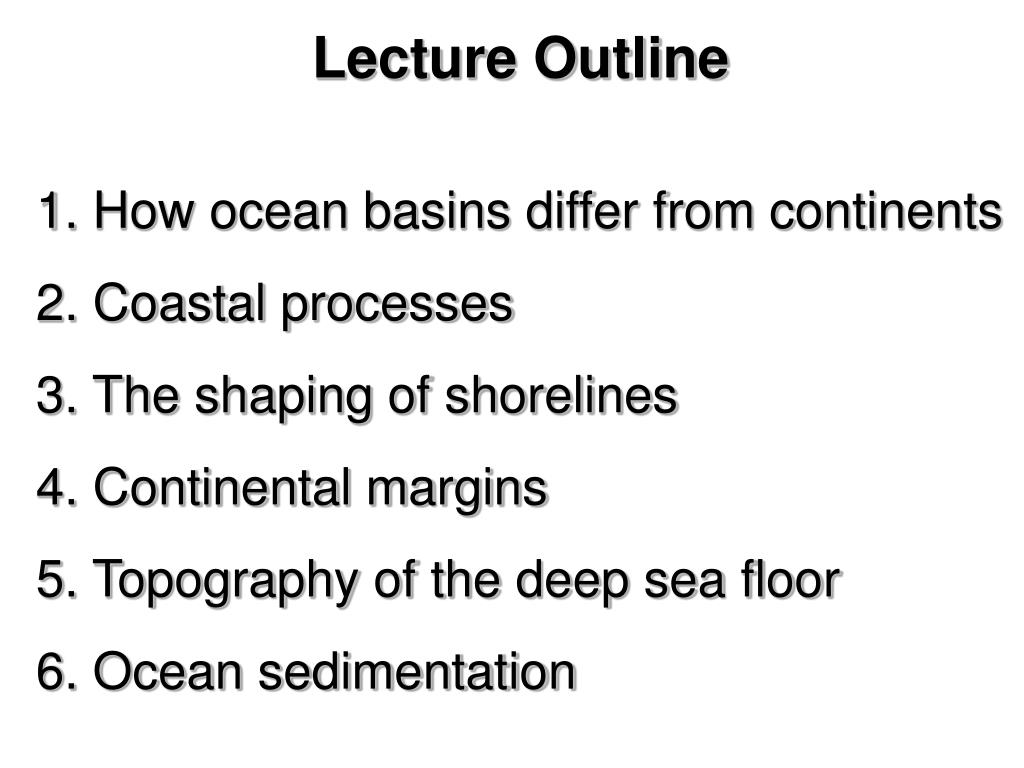 Lecture Outline

1. How ocean basins differ from continents
2. Coastal processes
3. The shaping of shorelines
4. Continental margins
5. Topography of the deep sea floor
6. Ocean sedimentation